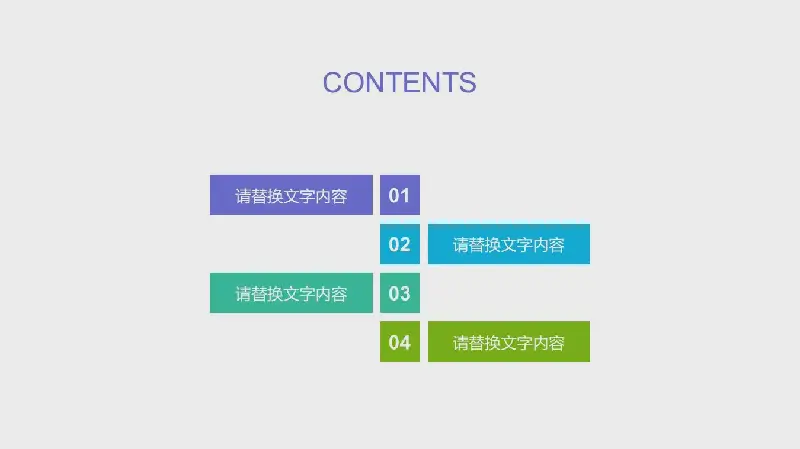 CONTENTS

请替换文字内容 01

02 请替换文字内容

请替换文字内容 03

04 请替换文字内容